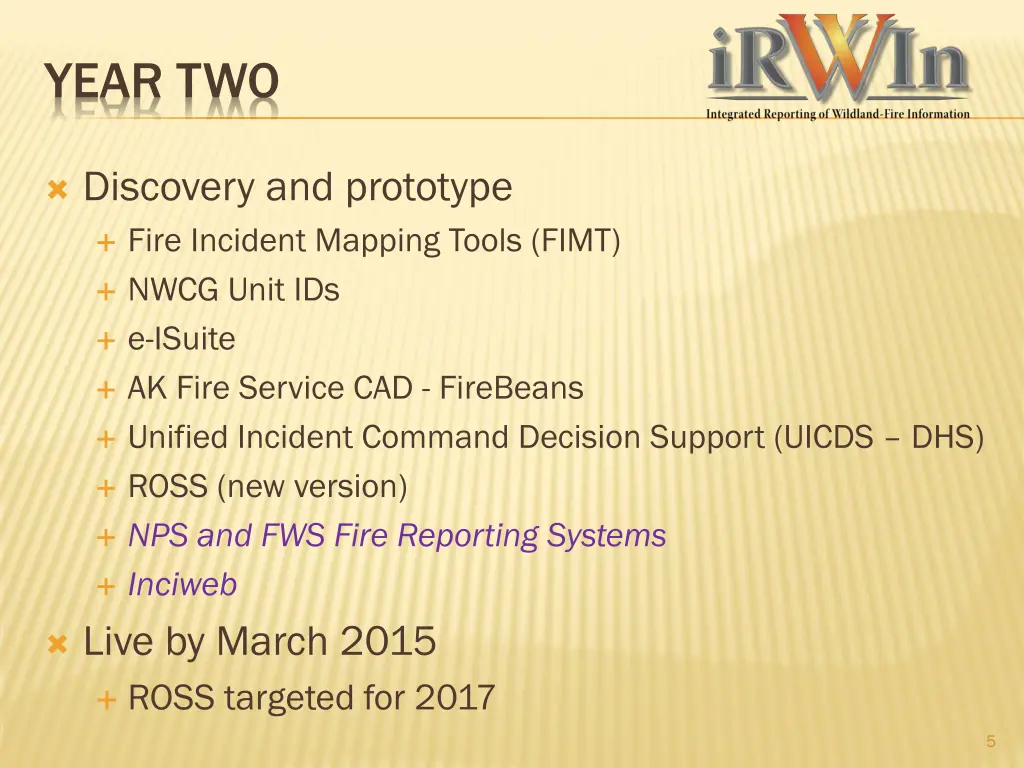 YEAR TWO

iRWIn
Integrated Reporting of Wildland-Fire Information

Discovery and prototype
Fire Incident Mapping Tools (FIMT)
NWCG Unit IDs
e-ISuite
AK Fire Service CAD - FireBeans
Unified Incident Command Decision Support (UICDS – DHS)
ROSS (new version)
NPS and FWS Fire Reporting Systems
Inciweb

Live by March 2015
ROSS targeted for 2017

5